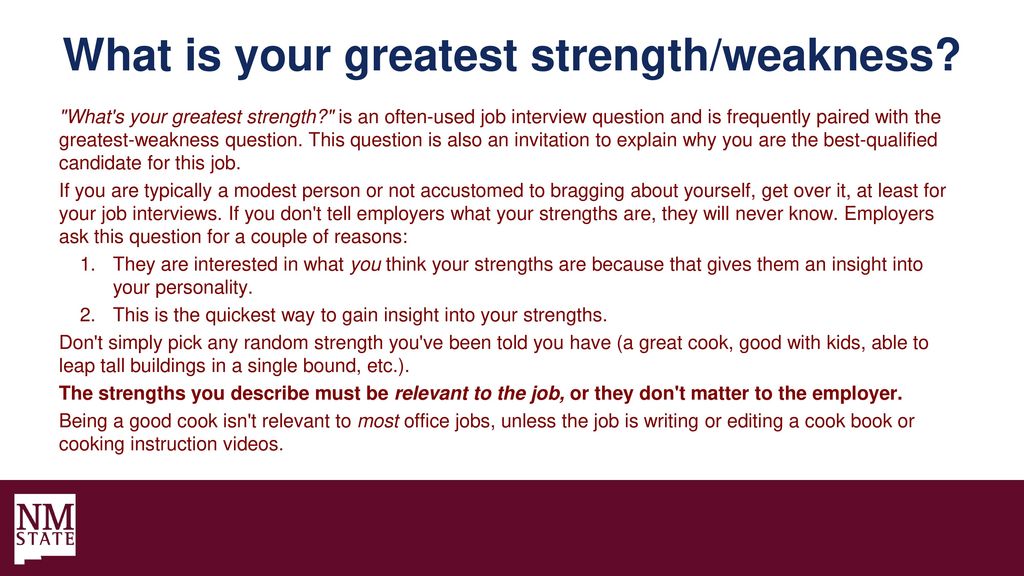 What is your greatest strength/weakness?

"What's your greatest strength?" is an often-used job interview question and is frequently paired with the greatest-weakness question. This question is also an invitation to explain why you are the best-qualified candidate for this job.

If you are typically a modest person or not accustomed to bragging about yourself, get over it, at least for your job interviews. If you don't tell employers what your strengths are, they will never know. Employers ask this question for a couple of reasons:

1. They are interested in what you think your strengths are because that gives them an insight into your personality.
2. This is the quickest way to gain insight into your strengths.

Don't simply pick any random strength you've been told you have (a great cook, good with kids, able to leap tall buildings in a single bound, etc.).

The strengths you describe must be relevant to the job, or they don't matter to the employer.

Being a good cook isn't relevant to most office jobs, unless the job is writing or editing a cook book or cooking instruction videos.

NM STATE